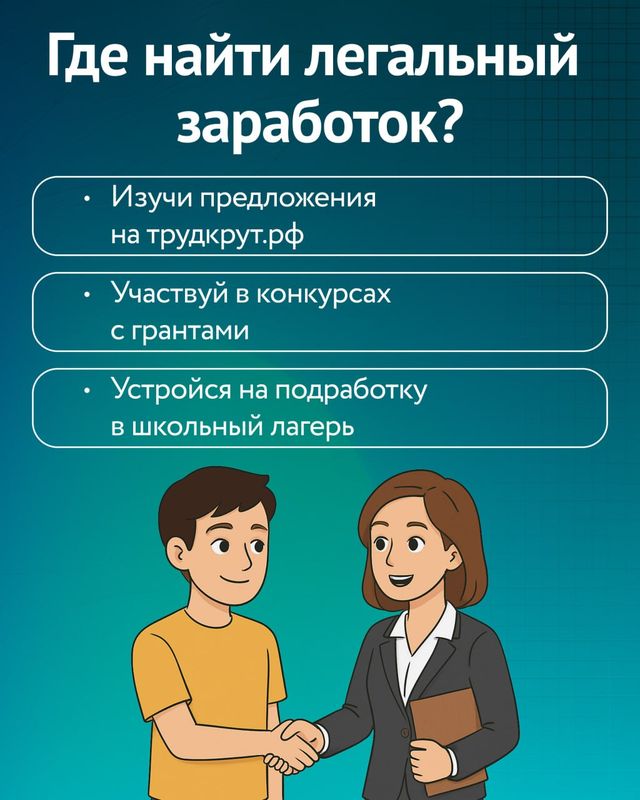 Где найти легальный заработок?

• Изучи предложения на трудкрут.рф

• Участвуй в конкурсах с грантами

• Устройся на подработку в школьный лагерь